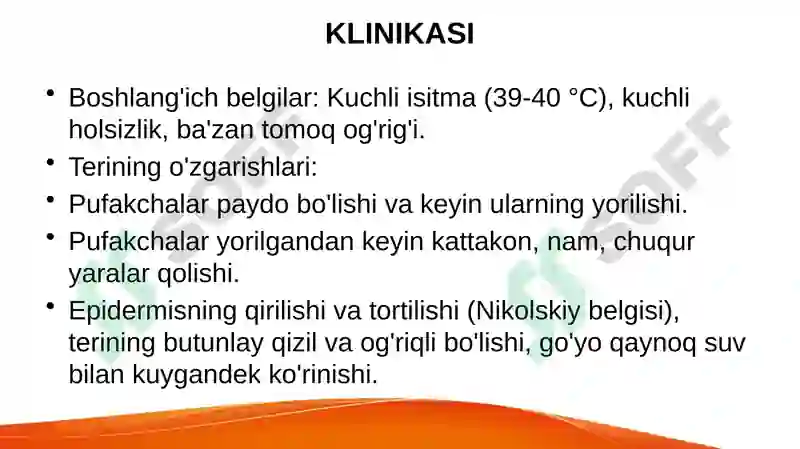 KLINIKASI

• Boshlang'ich belgilar: Kuchli isitma (39-40 °C), kuchli holsizlik, ba'zan tomoq og'rig'i.
• Terining o'zgarishlari:
• Pufakchalar paydo bo'lishi va keyin ularning yorilishi.
• Pufakchalar yorilgandan keyin kattakon, nam, chuqur yaralar qolishi.
• Epidermisning qirilishi va tortilishi (Nikolskiy belgisi), terining butunlay qizil va og'riqli bo'lishi, go'yo qaynoq suv bilan kuygandek ko'rinishi.

SOFF